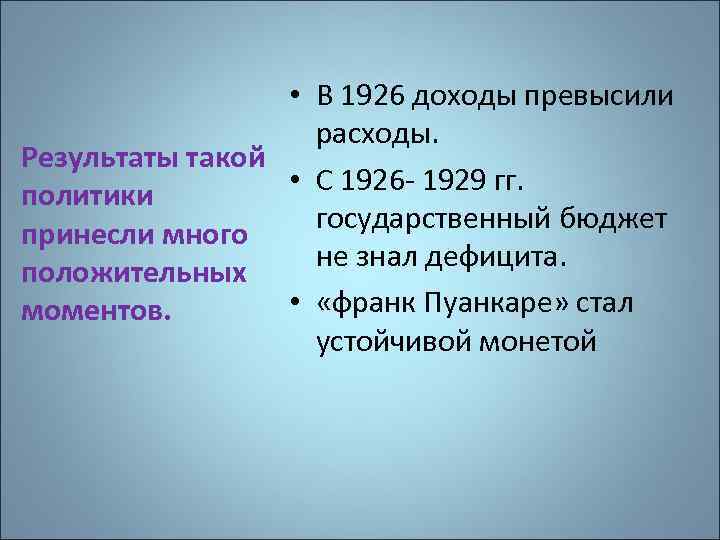 Результаты такой политики принесли много положительных моментов.

• В 1926 доходы превысили расходы.
• С 1926- 1929 гг. государственный бюджет не знал дефицита.
• «франк Пуанкаре» стал устойчивой монетой